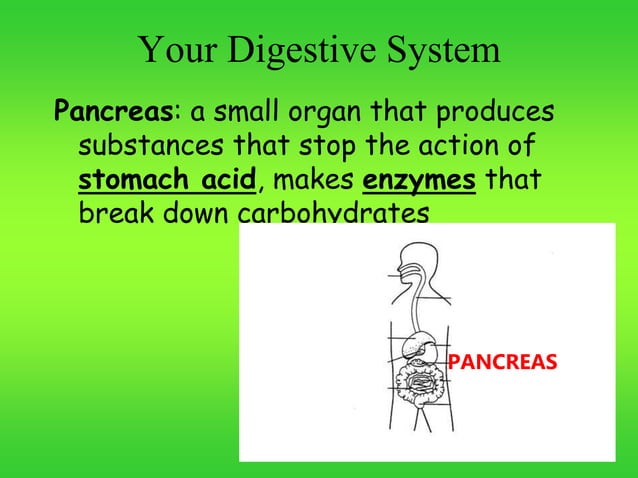 Your Digestive System

Pancreas: a small organ that produces substances that stop the action of stomach acid, makes enzymes that break down carbohydrates

PANCREAS